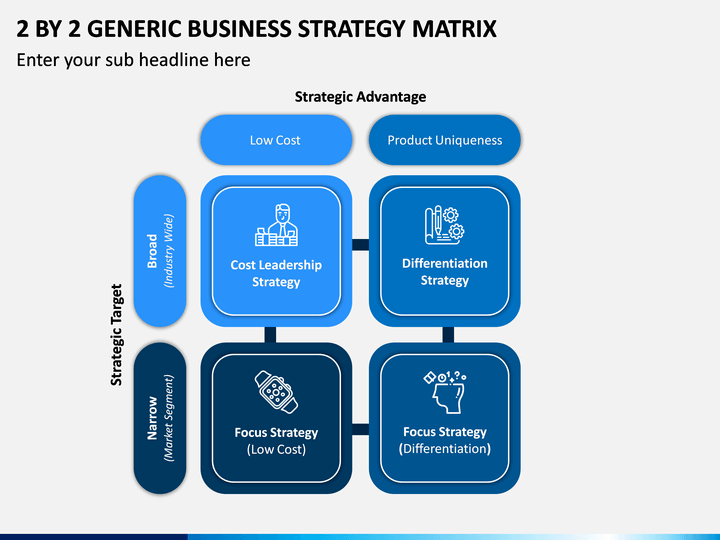 2 BY 2 GENERIC BUSINESS STRATEGY MATRIX

Enter your sub headline here

Strategic Advantage

Low Cost

Product Uniqueness

Strategic Target

Broad
(Industry Wide)

Cost Leadership Strategy

Differentiation Strategy

Narrow
(Market Segment)

Focus Strategy
(Low Cost)

Focus Strategy
(Differentiation)